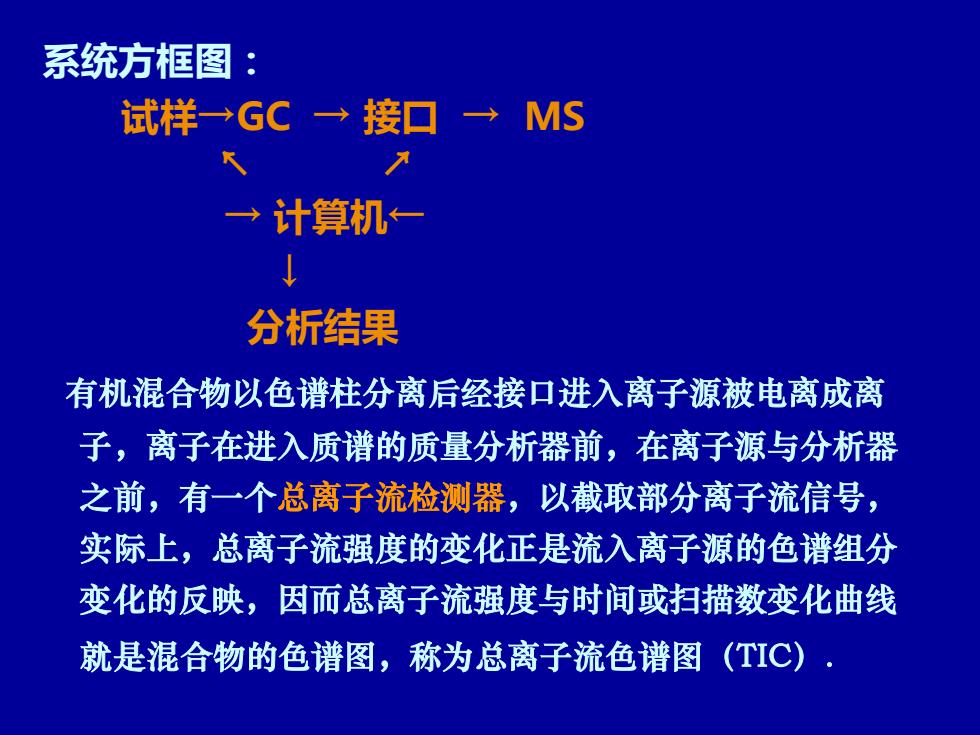 系统方框图：

试样→GC → 接口 → MS

↖ ↗

→ 计算机←

↓

分析结果

有机混合物以色谱柱分离后经接口进入离子源被电离成离子，离子在进入质谱的质量分析器前，在离子源与分析器之前，有一个总离子流检测器，以截取部分离子流信号，实际上，总离子流强度的变化正是流入离子源的色谱组分变化的反映，因而总离子流强度与时间或扫描数变化曲线就是混合物的色谱图，称为总离子流色谱图（TIC）.